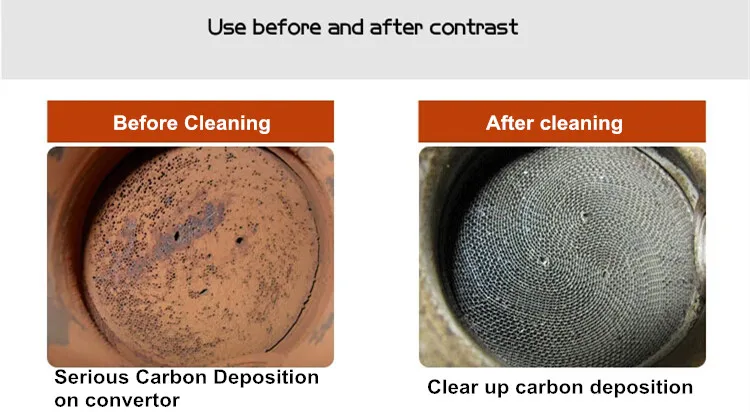 Use before and after contrast

Before Cleaning

Serious Carbon Deposition on convertor

After cleaning

Clear up carbon deposition